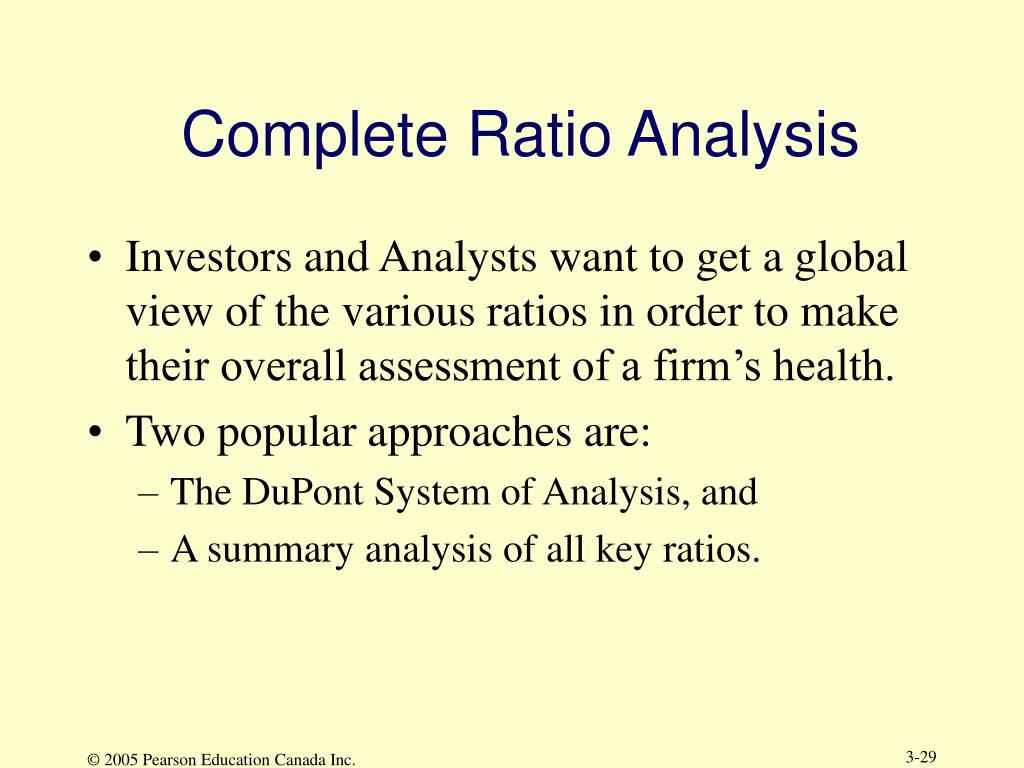 Complete Ratio Analysis

• Investors and Analysts want to get a global view of the various ratios in order to make their overall assessment of a firm’s health.
• Two popular approaches are:
– The DuPont System of Analysis, and
– A summary analysis of all key ratios.

© 2005 Pearson Education Canada Inc.

3-29